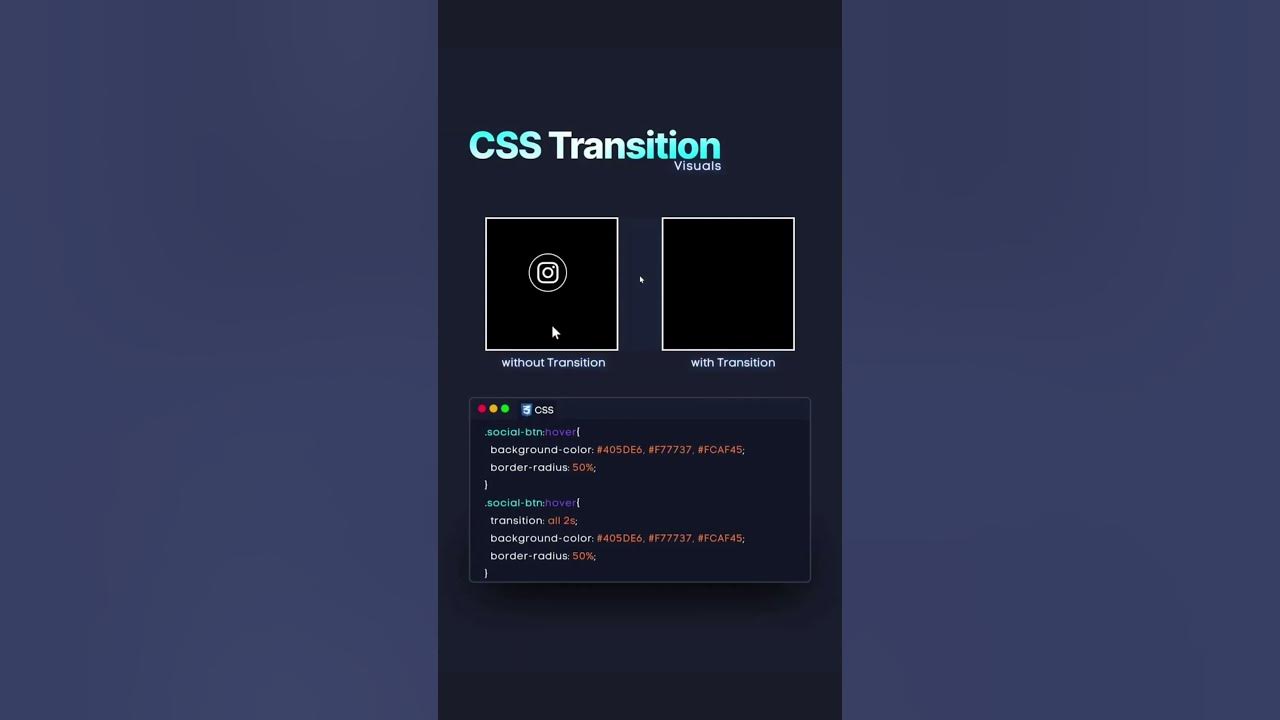 CSS Transition
Visuals

without Transition

with Transition

CSS

.social-btn:hover{
background-color: #405DE6, #F77737, #FCAF45;
border-radius: 50%;
}
.social-btn:hover{
transition: all 2s;
background-color: #405DE6, #F77737, #FCAF45;
border-radius: 50%;
}